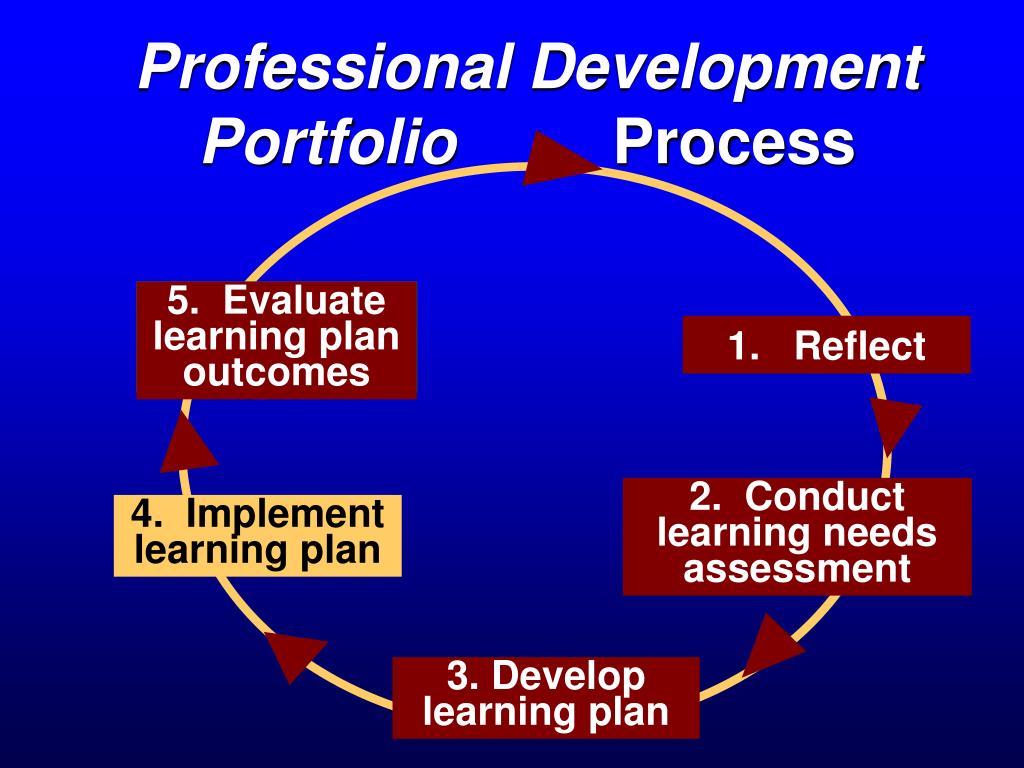 Professional Development Portfolio Process

1. Reflect

2. Conduct learning needs assessment

3. Develop learning plan

4. Implement learning plan

5. Evaluate learning plan outcomes